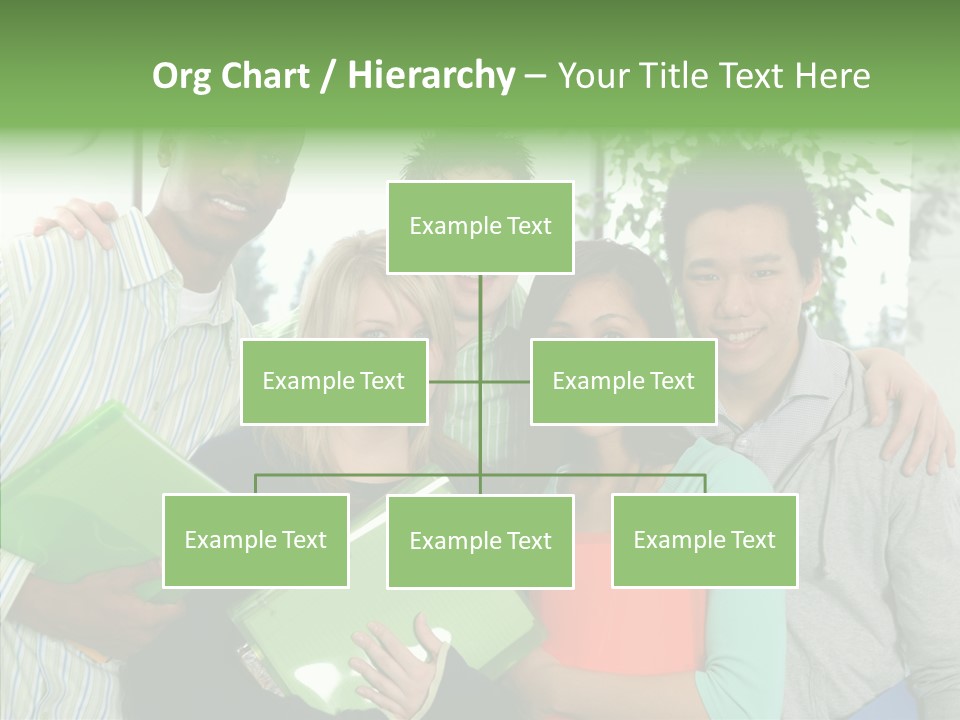 Org Chart / Hierarchy – Your Title Text Here

Example Text

Example Text

Example Text

Example Text

Example Text

Example Text